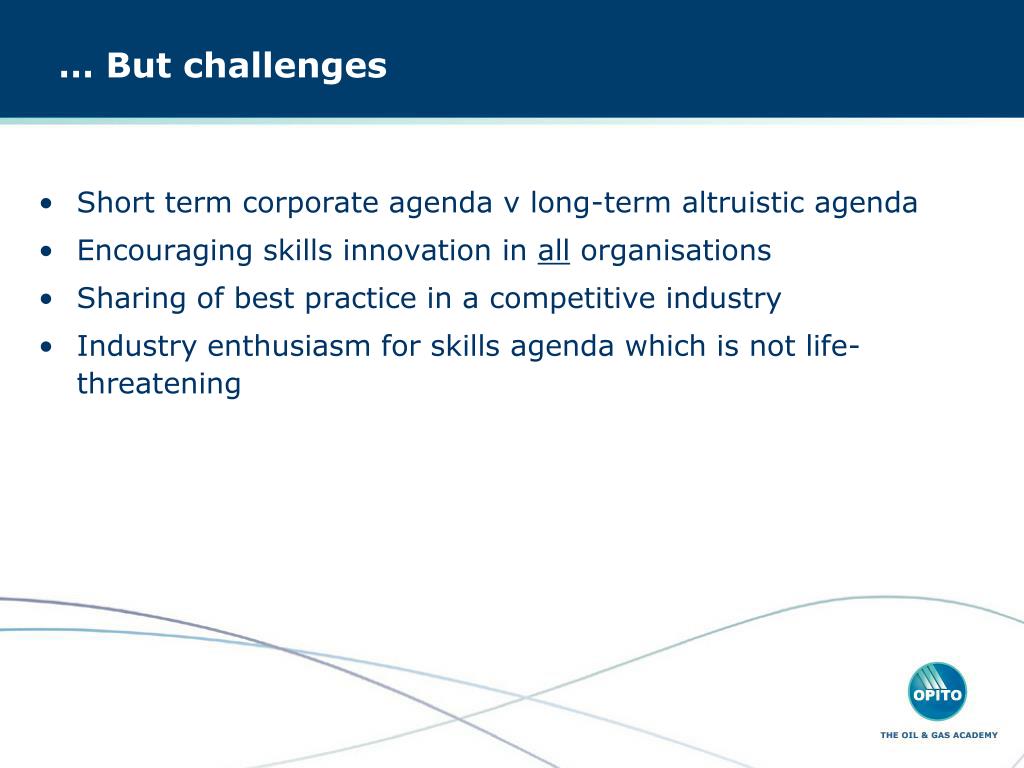 … But challenges

• Short term corporate agenda v long-term altruistic agenda
• Encouraging skills innovation in all organisations
• Sharing of best practice in a competitive industry
• Industry enthusiasm for skills agenda which is not life-threatening

OPITO
THE OIL & GAS ACADEMY